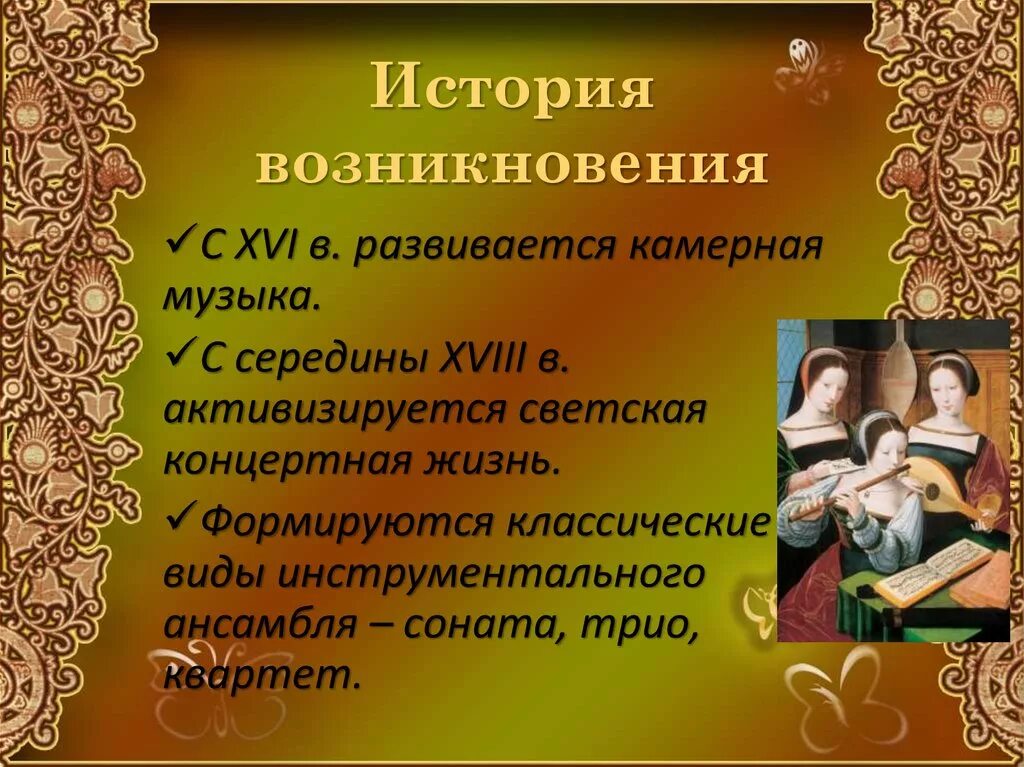 История возникновения

✓С XVI в. развивается камерная музыка.

✓С середины XVIII в. активизируется светская концертная жизнь.

✓Формируются классические виды инструментального ансамбля – соната, трио, квартет.